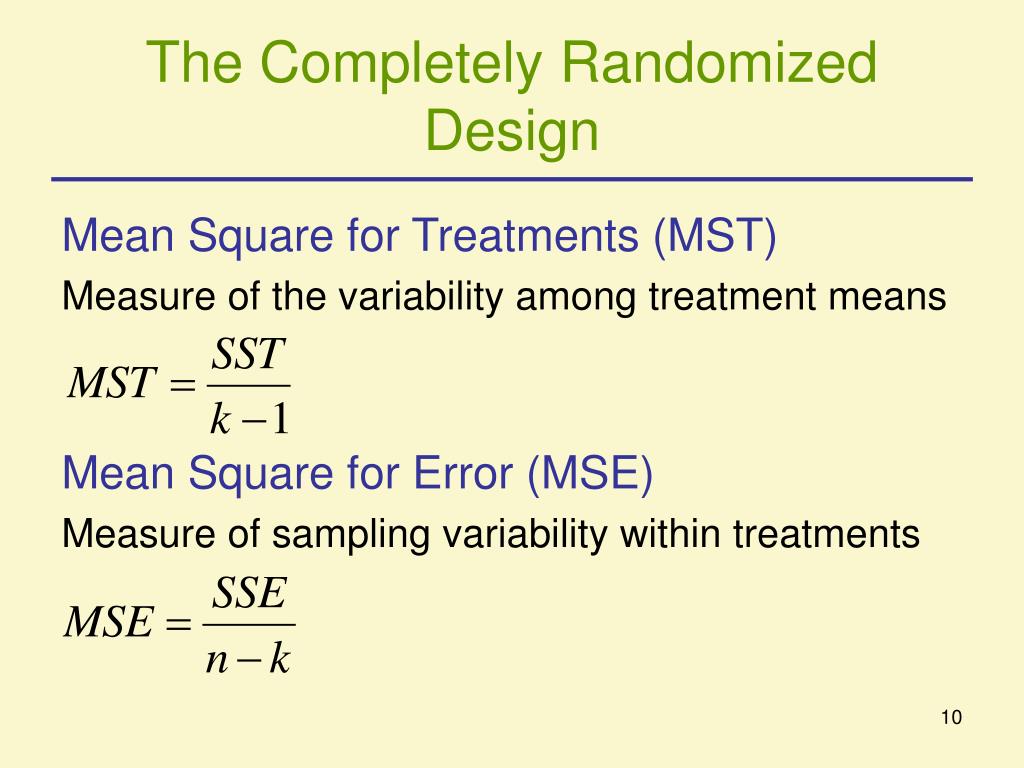 The Completely Randomized Design

Mean Square for Treatments (MST)

Measure of the variability among treatment means

$MST = \frac{SST}{k-1}$

Mean Square for Error (MSE)

Measure of sampling variability within treatments

$MSE = \frac{SSE}{n-k}$

10